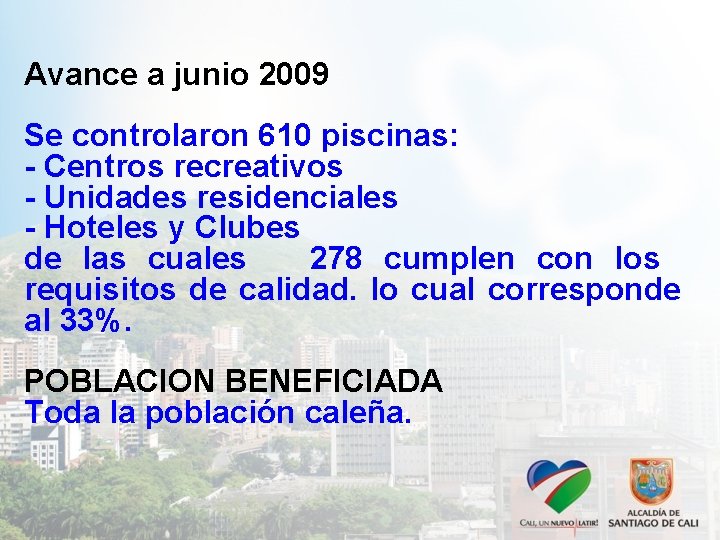 Avance a junio 2009

Se controlaron 610 piscinas:
- Centros recreativos
- Unidades residenciales
- Hoteles y Clubes
de las cuales 278 cumplen con los requisitos de calidad. lo cual corresponde al 33%.

POBLACION BENEFICIADA
Toda la población caleña.

CALI, UN NUEVO LATIR!

ALCALDÍA DE
SANTIAGO DE CALI